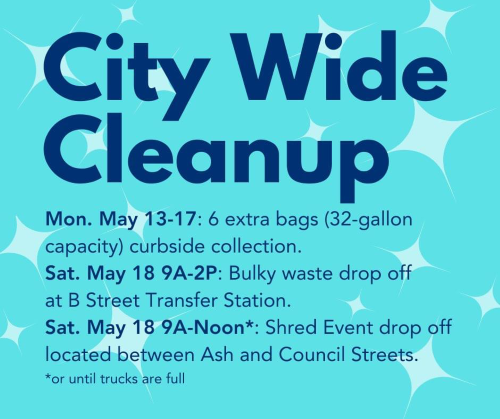 City Wide Cleanup

Mon. May 13-17: 6 extra bags (32-gallon capacity) curbside collection.
Sat. May 18 9A-2P: Bulky waste drop off at B Street Transfer Station.
Sat. May 18 9A-Noon*: Shred Event drop off located between Ash and Council Streets.
*or until trucks are full